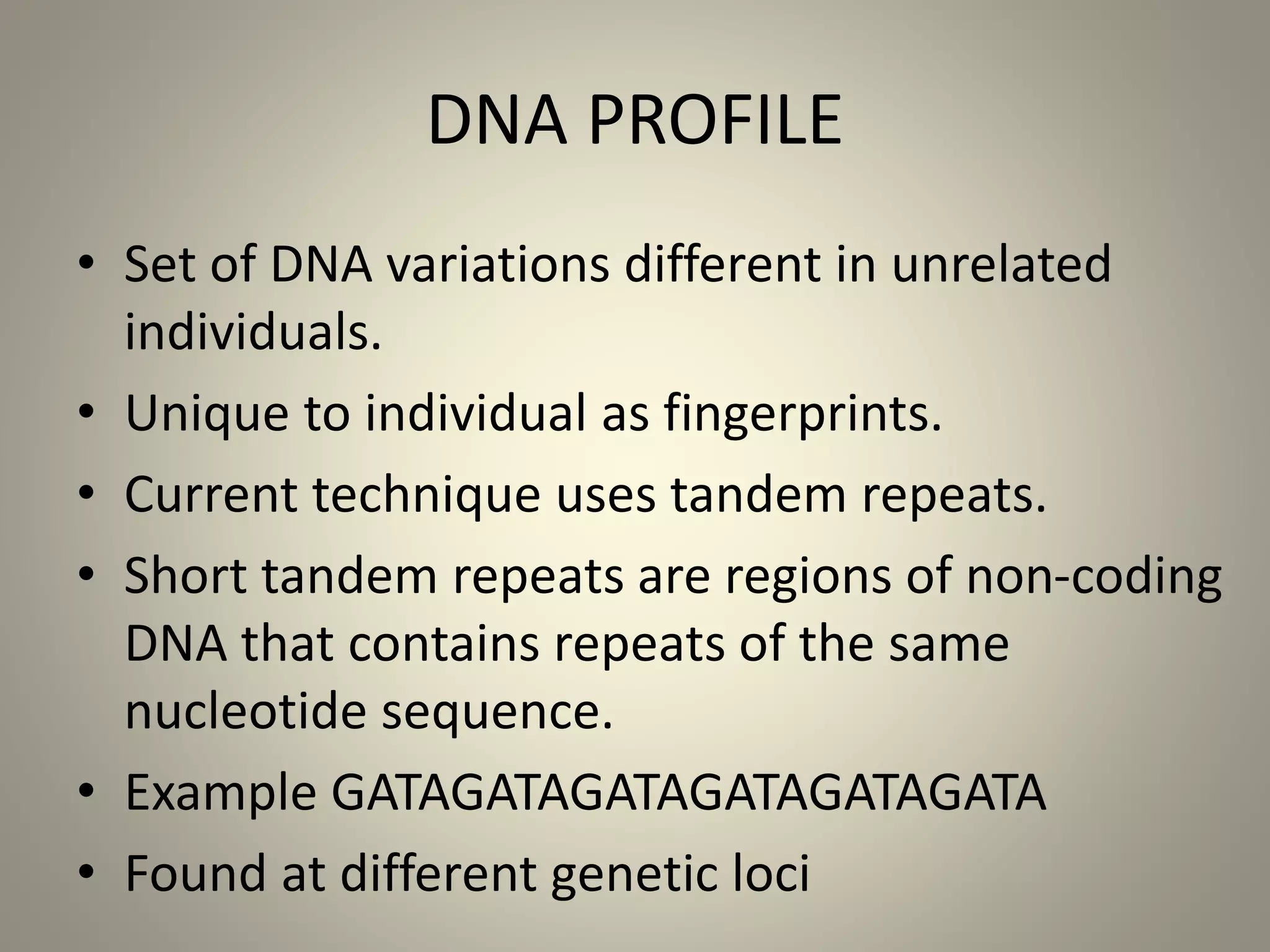 DNA PROFILE

• Set of DNA variations different in unrelated individuals.
• Unique to individual as fingerprints.
• Current technique uses tandem repeats.
• Short tandem repeats are regions of non-coding DNA that contains repeats of the same nucleotide sequence.
• Example GATAGATAGATAGATAGATAGATA
• Found at different genetic loci